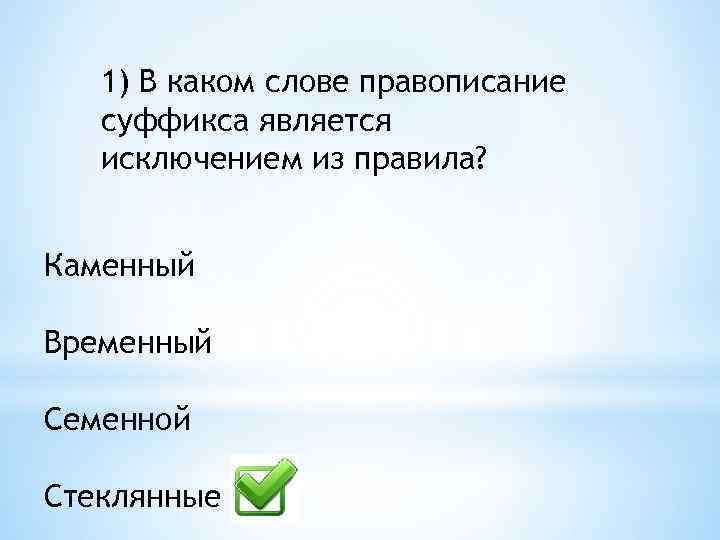 1) В каком слове правописание суффикса является исключением из правила?

Каменный

Временный

Семенной

Стеклянные